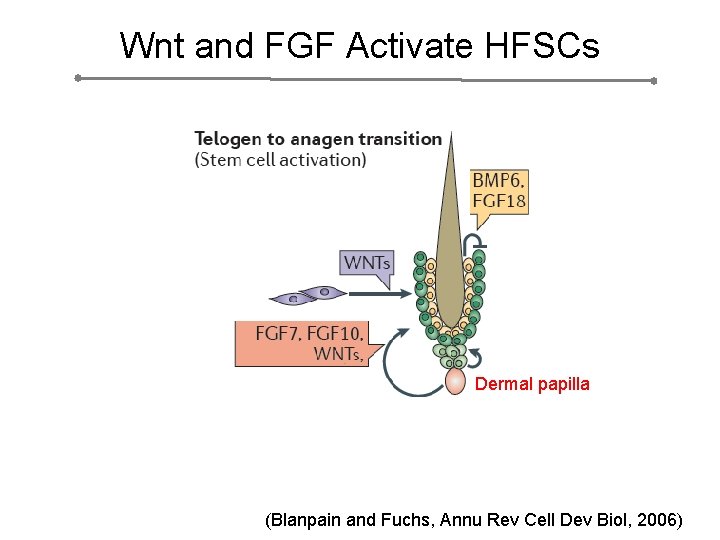 Wnt and FGF Activate HFSCs

Telogen to anagen transition
(Stem cell activation)

BMP6, FGF18

WNTs

FGF7, FGF10, WNTs,

Dermal papilla

(Blanpain and Fuchs, Annu Rev Cell Dev Biol, 2006)